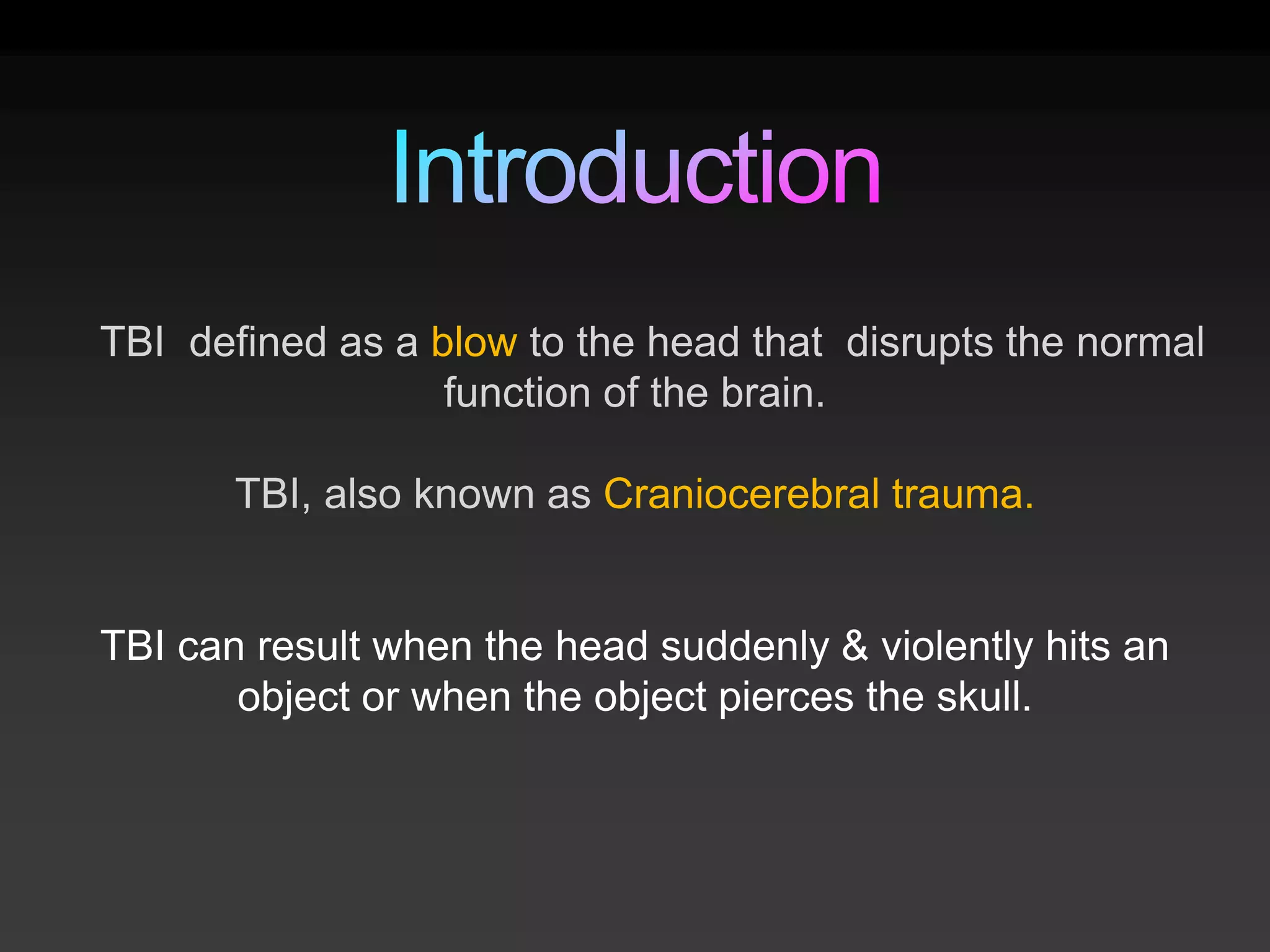 Introduction

TBI defined as a blow to the head that disrupts the normal function of the brain.

TBI, also known as Craniocerebral trauma.

TBI can result when the head suddenly & violently hits an object or when the object pierces the skull.